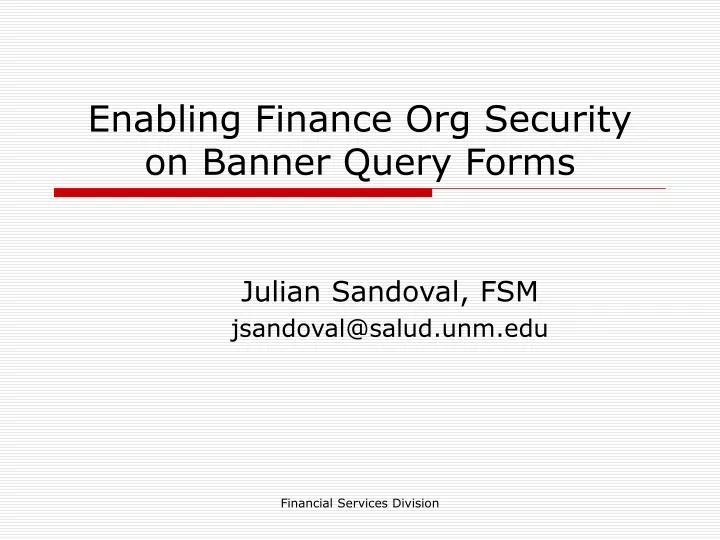 Enabling Finance Org Security on Banner Query Forms

Julian Sandoval, FSM
jsandoval@salud.unm.edu

Financial Services Division